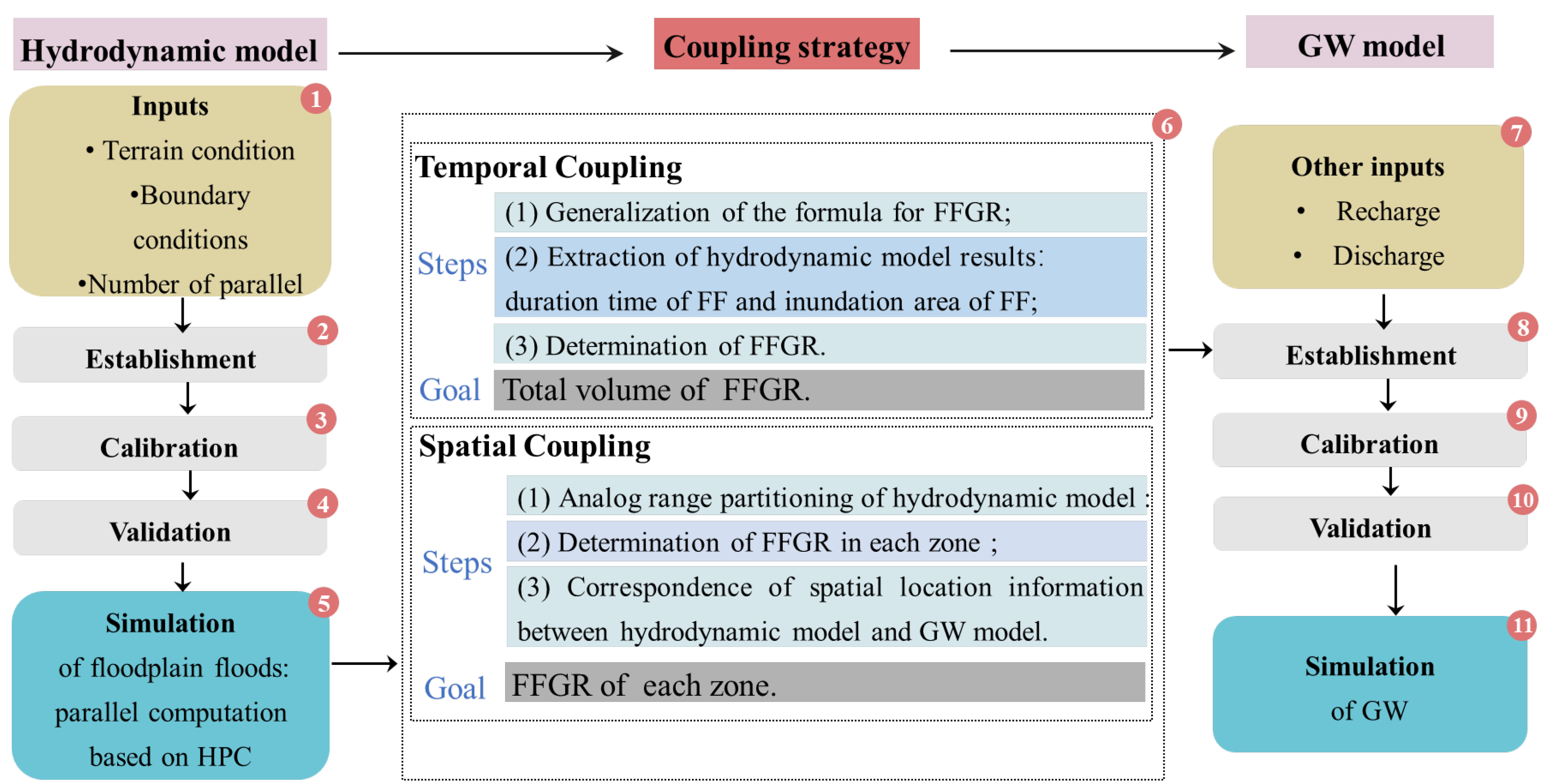 Hydrodynamic model

Coupling strategy

GW model

Inputs 1
• Terrain condition
•Boundary conditions
•Number of parallel

Establishment 2

Calibration 3

Validation 4

Simulation 5
of floodplain floods: parallel computation based on HPC

6

Temporal Coupling

Steps
(1) Generalization of the formula for FFGR;
(2) Extraction of hydrodynamic model results: duration time of FF and inundation area of FF;
(3) Determination of FFGR.

Goal
Total volume of FFGR.

Spatial Coupling

Steps
(1) Analog range partitioning of hydrodynamic model ;
(2) Determination of FFGR in each zone ;
(3) Correspondence of spatial location information between hydrodynamic model and GW model.

Goal
FFGR of each zone.

Other inputs 7
• Recharge
• Discharge

Establishment 8

Calibration 9

Validation 10

Simulation 11
of GW